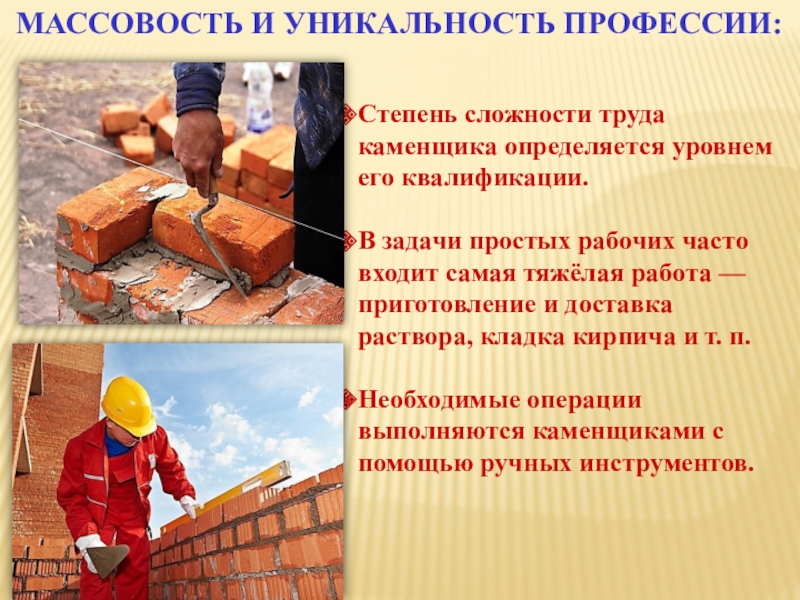 МАССОВОСТЬ И УНИКАЛЬНОСТЬ ПРОФЕССИИ:

Степень сложности труда каменщика определяется уровнем его квалификации.

В задачи простых рабочих часто входит самая тяжёлая работа — приготовление и доставка раствора, кладка кирпича и т. п.

Необходимые операции выполняются каменщиками с помощью ручных инструментов.